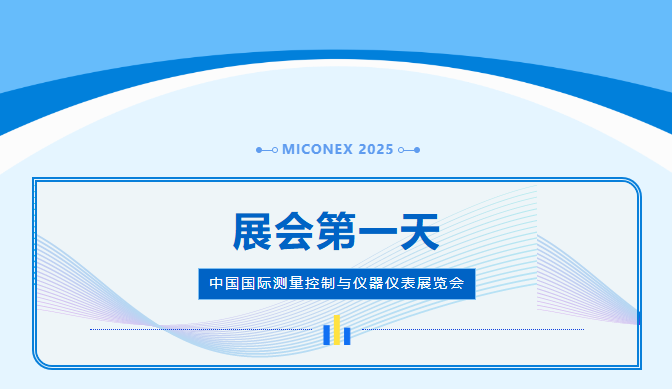 MICONEX 2025

展会第一天

中国国际测量控制与仪器仪表展览会